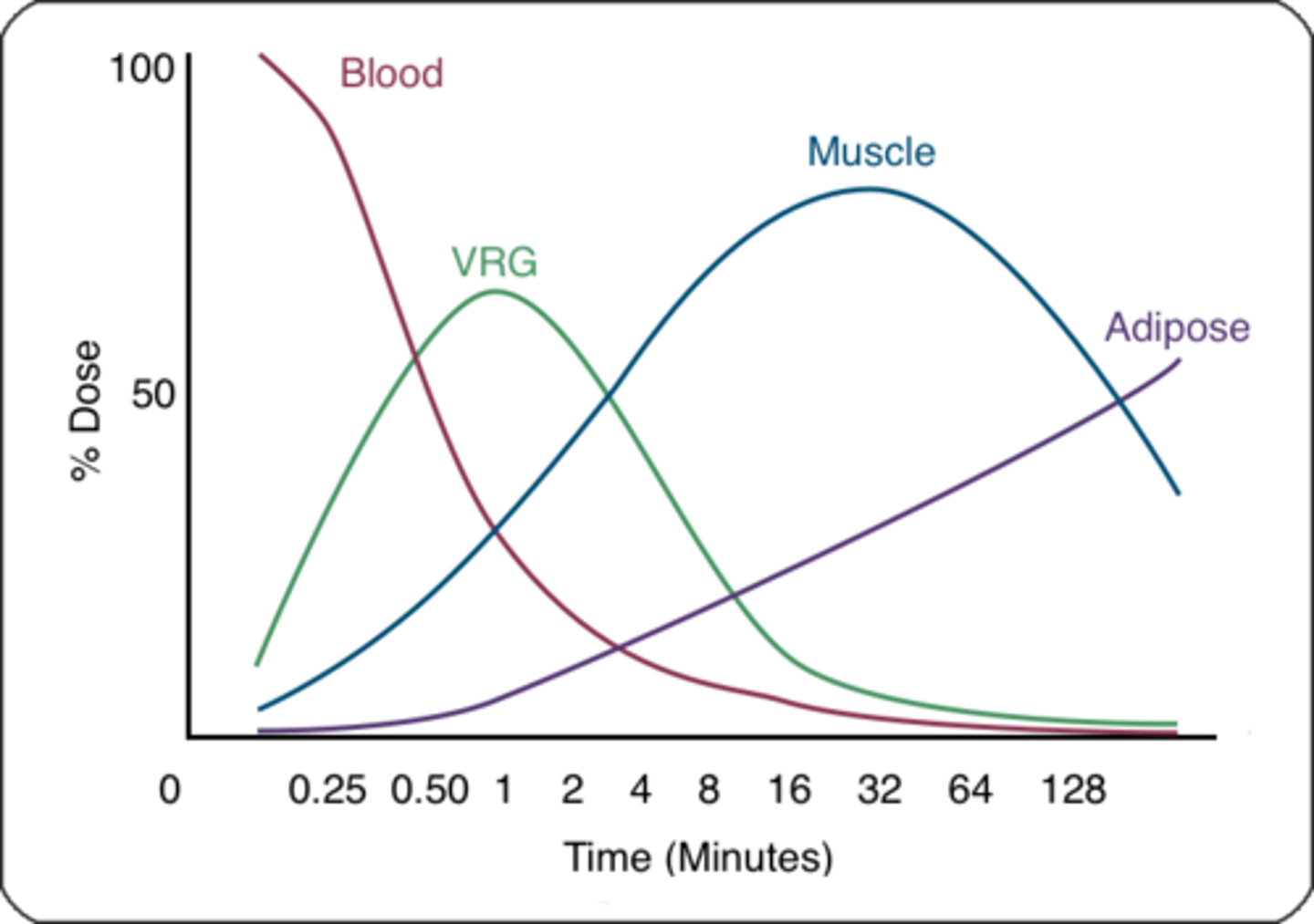 100
50
% Dose
Blood
VRG
Muscle
Adipose
0
0.25
0.50
1
2
4
8
16
32
64
128
Time (Minutes)